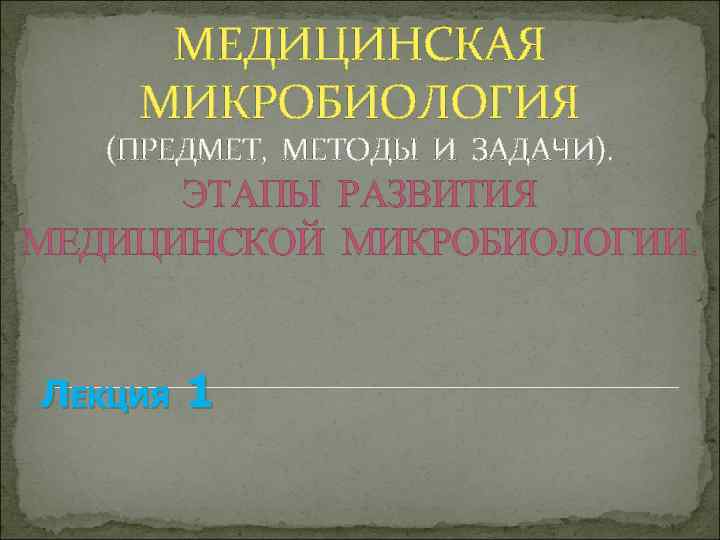 МЕДИЦИНСКАЯ МИКРОБИОЛОГИЯ (ПРЕДМЕТ, МЕТОДЫ И ЗАДАЧИ). ЭТАПЫ РАЗВИТИЯ МЕДИЦИНСКОЙ МИКРОБИОЛОГИИ.

Лекция 1